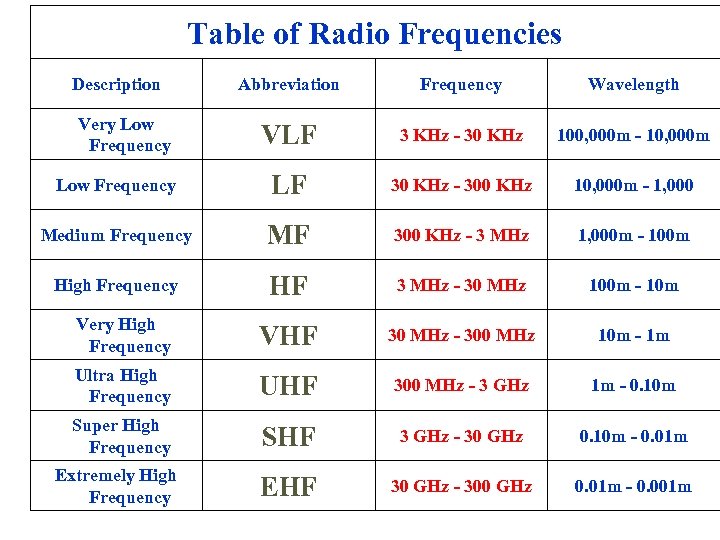 Table of Radio Frequencies

| Description | Abbreviation | Frequency | Wavelength |
|---|---|---|---|
| Very Low Frequency | VLF | 3 KHz - 30 KHz | 100,000m - 10,000m |
| Low Frequency | LF | 30 KHz - 300 KHz | 10,000m - 1,000 |
| Medium Frequency | MF | 300 KHz - 3 MHz | 1,000m - 100m |
| High Frequency | HF | 3 MHz - 30 MHz | 100m - 10m |
| Very High Frequency | VHF | 30 MHz - 300 MHz | 10m - 1m |
| Ultra High Frequency | UHF | 300 MHz - 3 GHz | 1m - 0.10m |
| Super High Frequency | SHF | 3 GHz - 30 GHz | 0.10m - 0.01m |
| Extremely High Frequency | EHF | 30 GHz - 300 GHz | 0.01m - 0.001m |